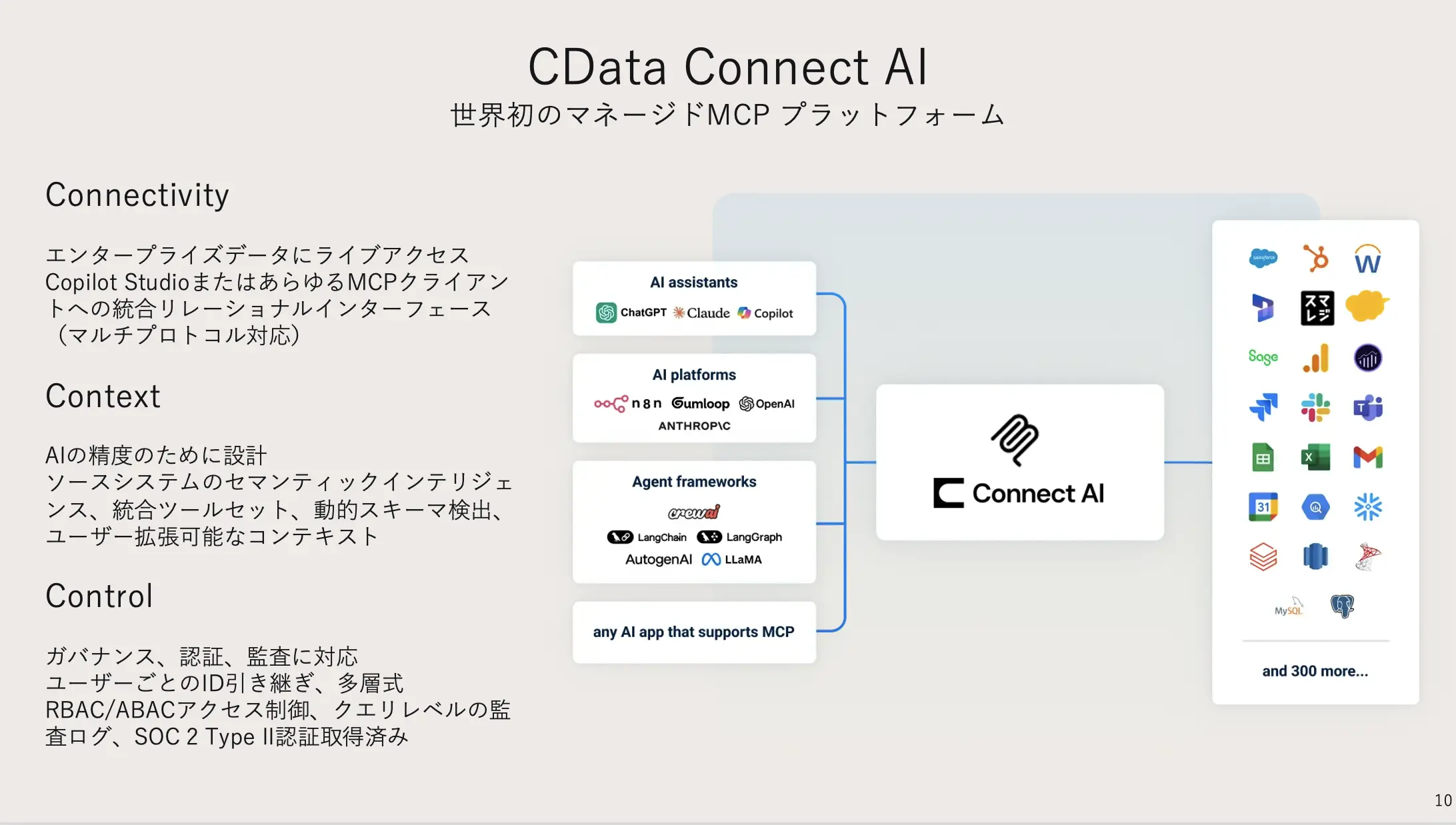 CData Connect AI
世界初のマネージドMCP プラットフォーム

Connectivity

エンタープライズデータにライブアクセス
Copilot StudioまたはあらゆるMCPクライアントへの統合リレーショナルインターフェース（マルチプロトコル対応）

Context

AIの精度のために設計
ソースシステムのセマンティックインテリジェンス、統合ツールセット、動的スキーマ検出、ユーザー拡張可能なコンテキスト

Control

ガバナンス、認証、監査に対応
ユーザーごとのID引き継ぎ、多層式RBAC/ABACアクセス制御、クエリレベルの監査ログ、SOC 2 Type II認証取得済み

AI assistants
ChatGPT Claude Copilot

AI platforms
n8n Gumloop OpenAI
ANTHROP\C

Agent frameworks
crewai
LangChain LangGraph
AutogenAI LLaMA

any AI app that supports MCP

Connect AI

salesforce
W
スマレジ
Sage
31
MySQL

and 300 more...

10